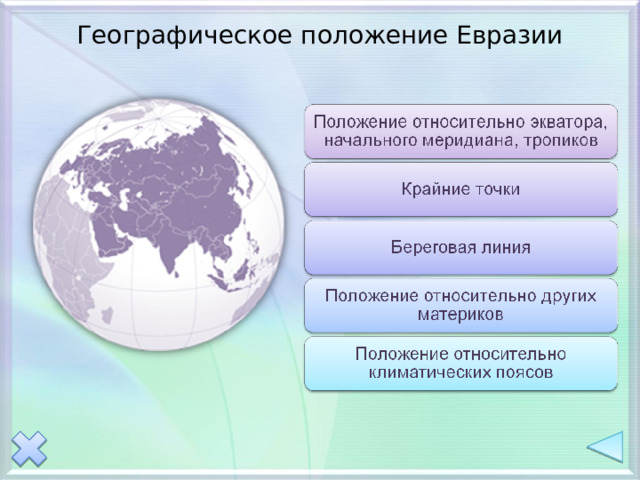 Географическое положение Евразии

Положение относительно экватора, начального меридиана, тропиков

Крайние точки

Береговая линия

Положение относительно других материков

Положение относительно климатических поясов